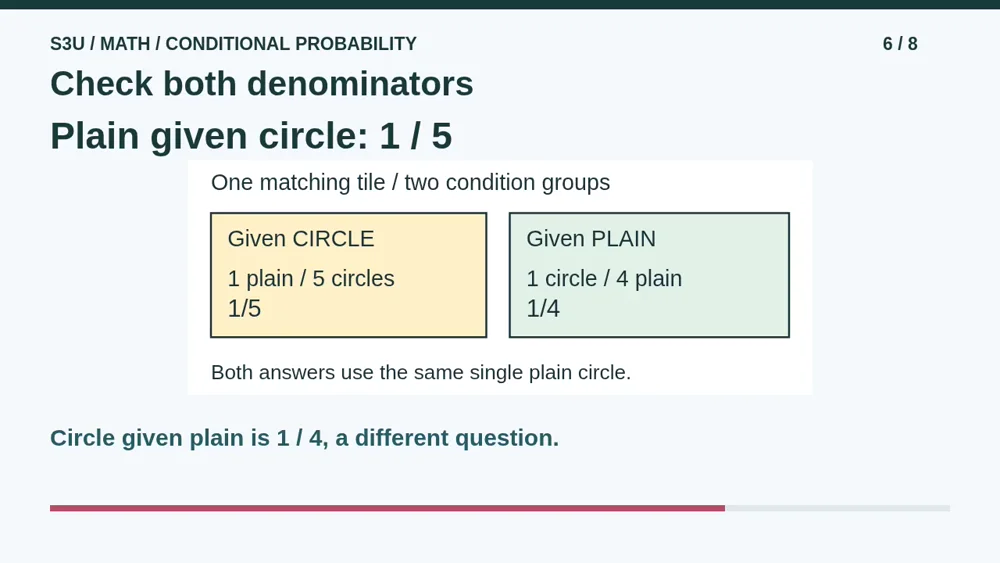 S3U / MATH / CONDITIONAL PROBABILITY

6 / 8

Check both denominators

Plain given circle: 1 / 5

One matching tile / two condition groups

Given CIRCLE

1 plain / 5 circles
1/5

Given PLAIN

1 circle / 4 plain
1/4

Both answers use the same single plain circle.

Circle given plain is 1 / 4, a different question.